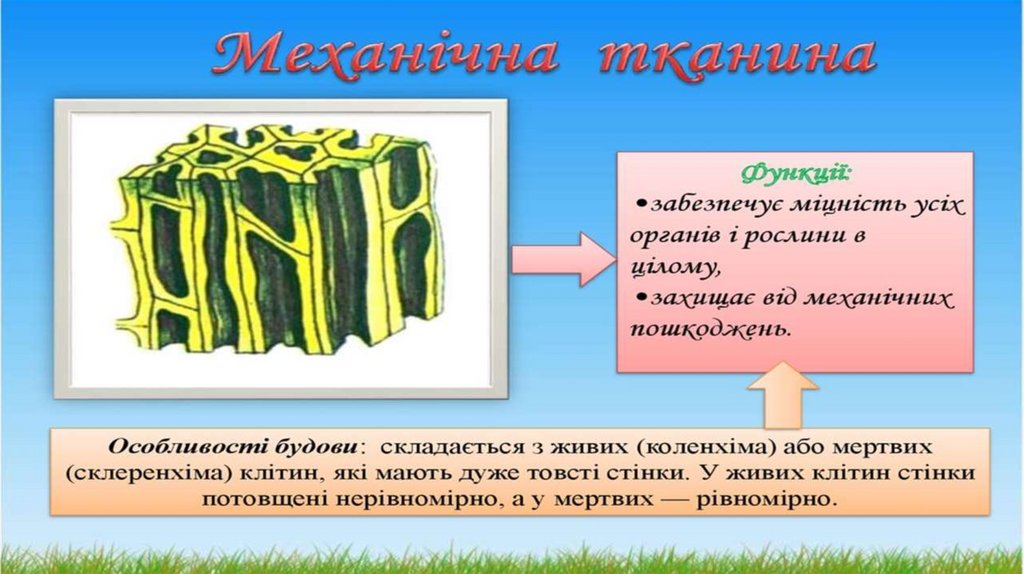 Механічна тканина

Функції:
•забезпечує міцність усіх органів і рослини в цілому,
•захищає від механічних пошкоджень.

Особливості будови: складається з живих (коленхіма) або мертвих (склеренхіма) клітин, які мають дуже товсті стінки. У живих клітин стінки потовщені нерівномірно, а у мертвих — рівномірно.